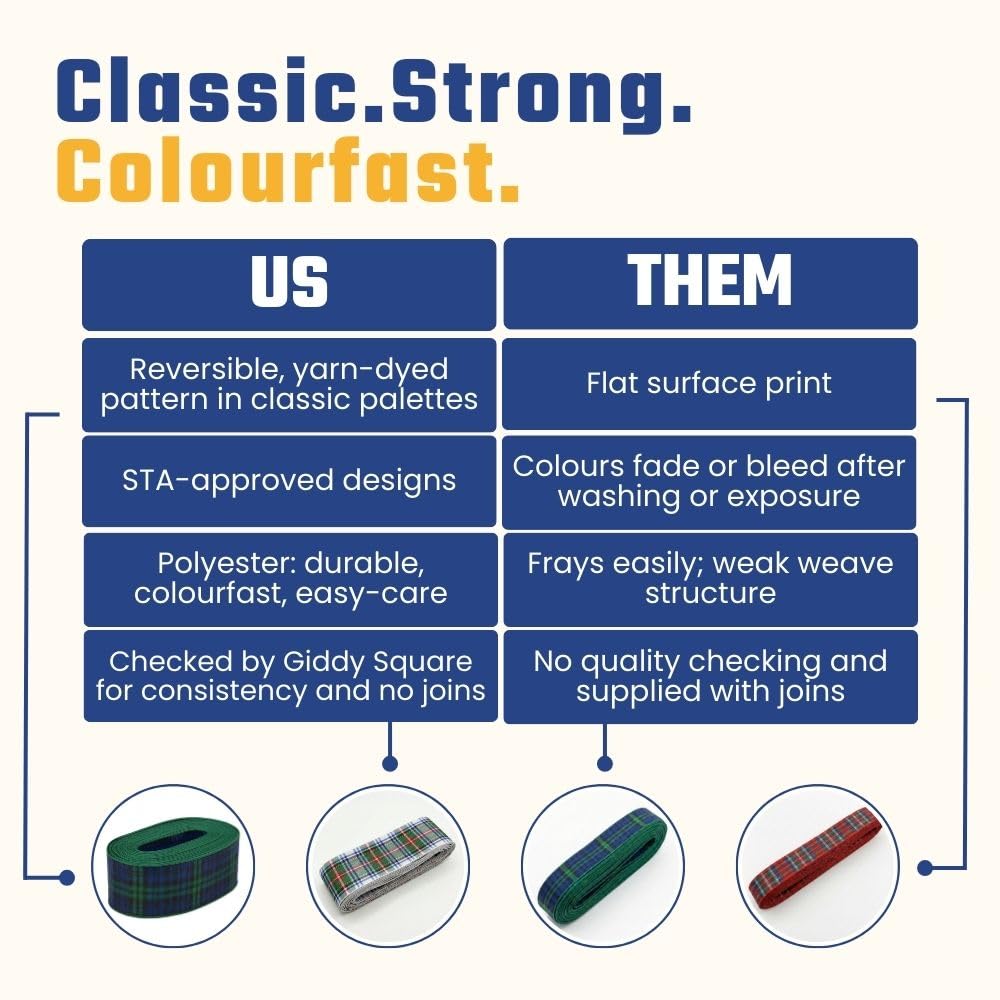 Classic.Strong.
Colourfast.

| US | THEM |
|---|---|
| Reversible, yarn-dyed pattern in classic palettes | Flat surface print |
| STA-approved designs | Colours fade or bleed after washing or exposure |
| Polyester: durable, colourfast, easy-care | Frays easily; weak weave structure |
| Checked by Giddy Square for consistency and no joins | No quality checking and supplied with joins |